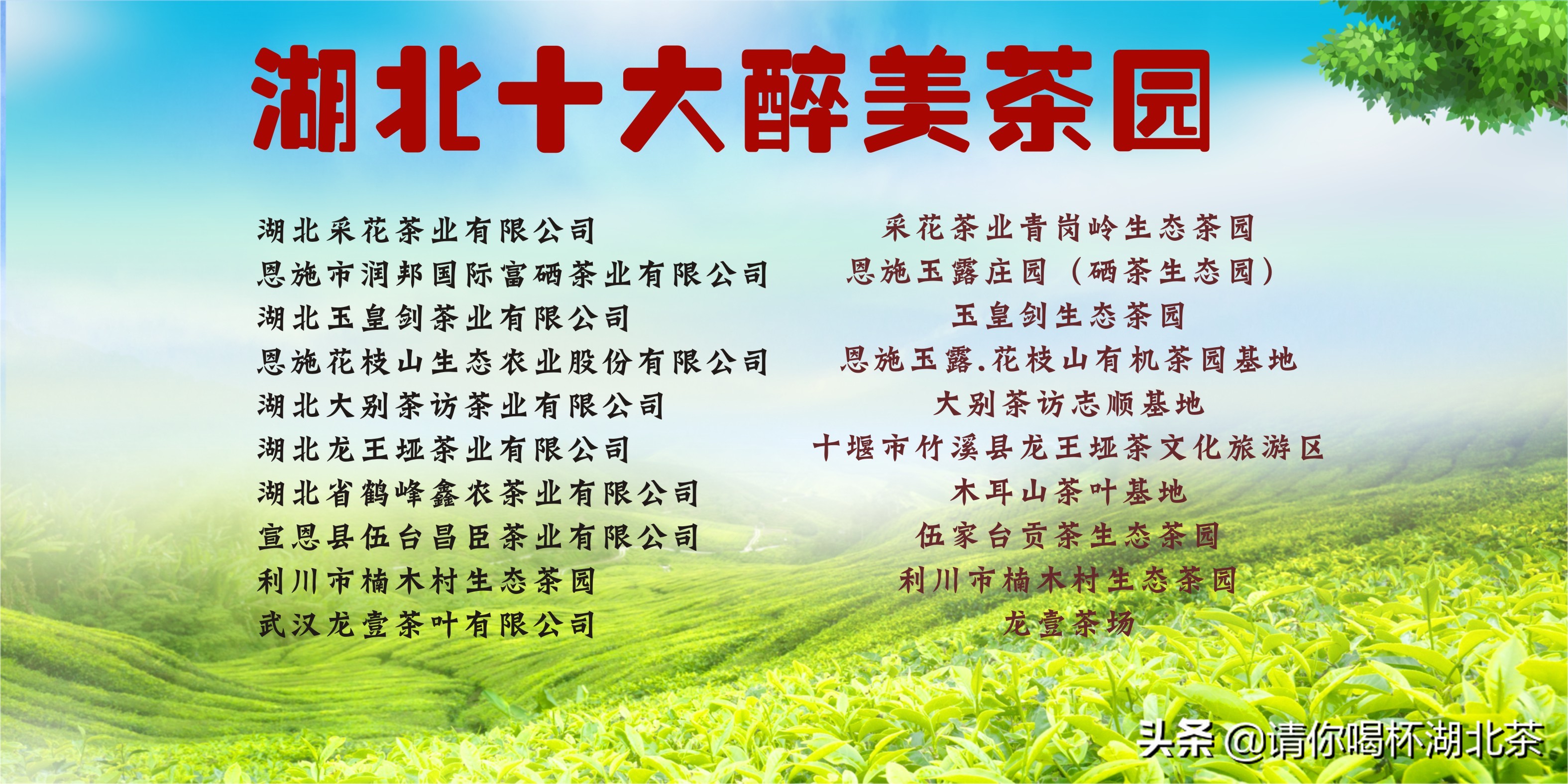 湖北十大醉美茶园

湖北采花茶业有限公司
恩施市润邦国际富硒茶业有限公司
湖北玉皇剑茶业有限公司
恩施花枝山生态农业股份有限公司
湖北大别茶访茶业有限公司
湖北龙王垭茶业有限公司
湖北省鹤峰鑫农茶业有限公司
宣恩县伍台昌臣茶业有限公司
利川市楠木村生态茶园
武汉龙壹茶叶有限公司

采花茶业青岗岭生态茶园
恩施玉露庄园（硒茶生态园）
玉皇剑生态茶园
恩施玉露.花枝山有机茶园基地
大别茶访志顺基地
十堰市竹溪县龙王垭茶文化旅游区
木耳山茶叶基地
伍家台贡茶生态茶园
利川市楠木村生态茶园
龙壹茶场

头条 @请你喝杯湖北茶